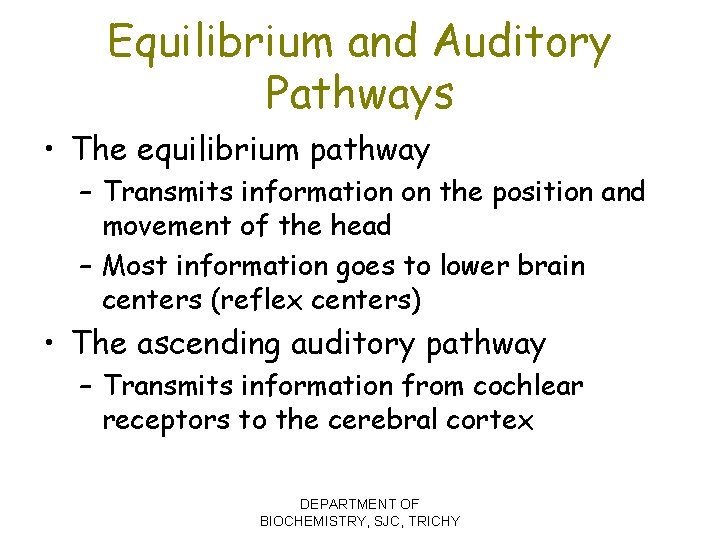 Equilibrium and Auditory Pathways

• The equilibrium pathway
  – Transmits information on the position and movement of the head
  – Most information goes to lower brain centers (reflex centers)
• The ascending auditory pathway
  – Transmits information from cochlear receptors to the cerebral cortex

DEPARTMENT OF BIOCHEMISTRY, SJC, TRICHY